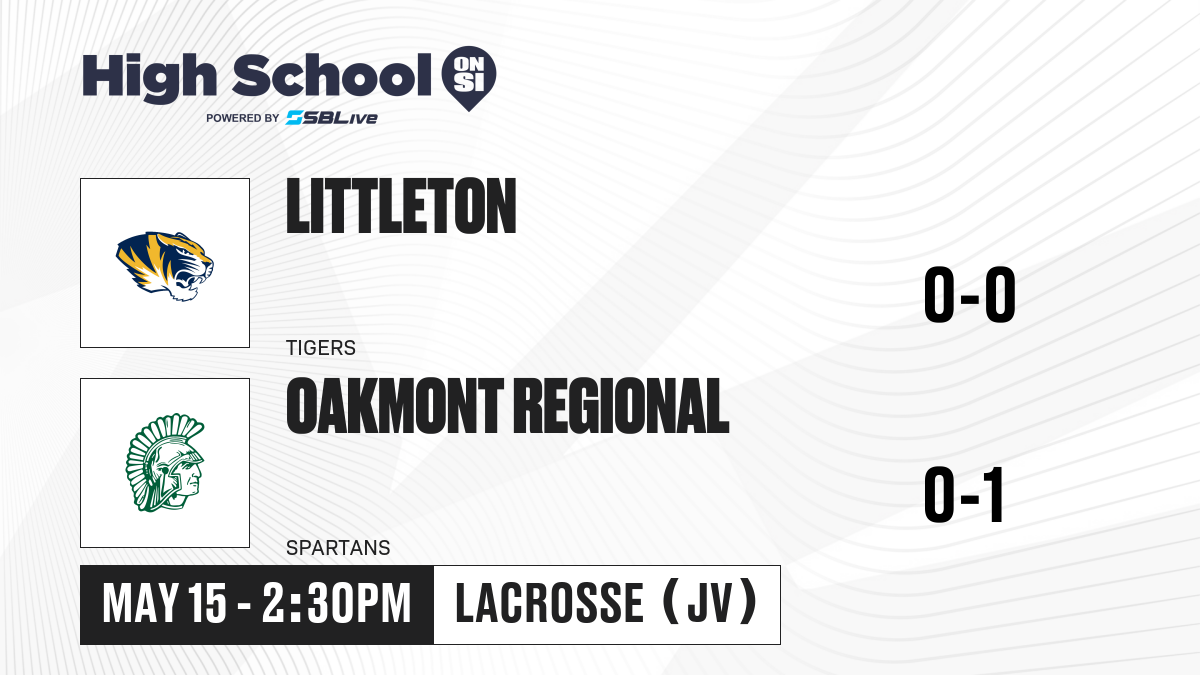 High School ON SI
POWERED BY SBLive

LITTLETON
TIGERS
0-0

OAKMONT REGIONAL
SPARTANS
0-1

MAY 15 - 2:30PM
LACROSSE (JV)